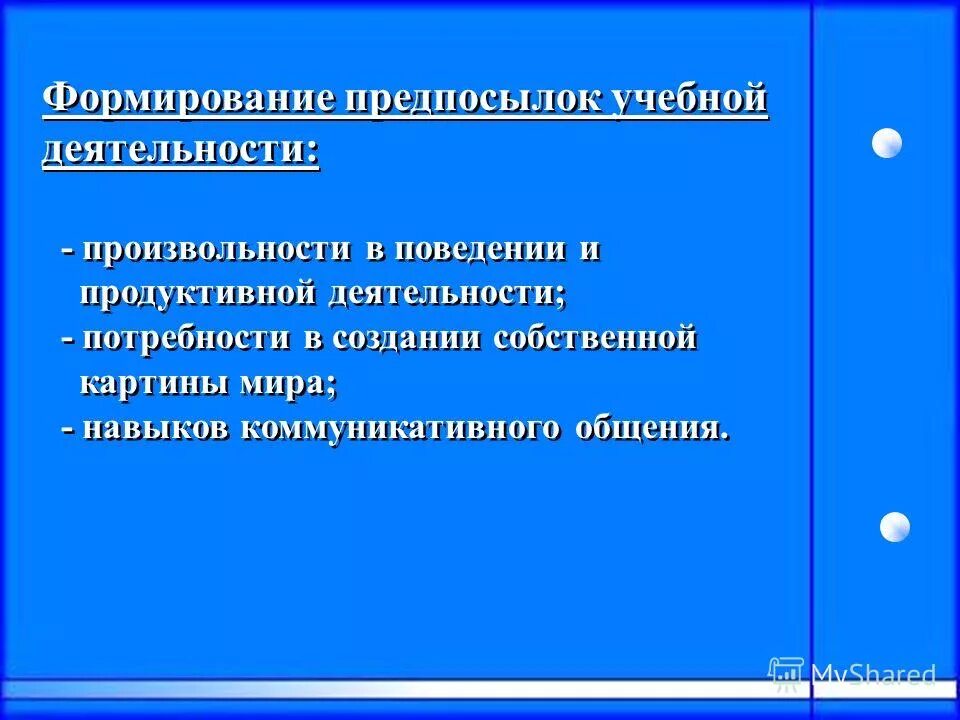 Формирование предпосылок учебной деятельности:

- произвольности в поведении и продуктивной деятельности;
- потребности в создании собственной картины мира;
- навыков коммуникативного общения.

MyShared